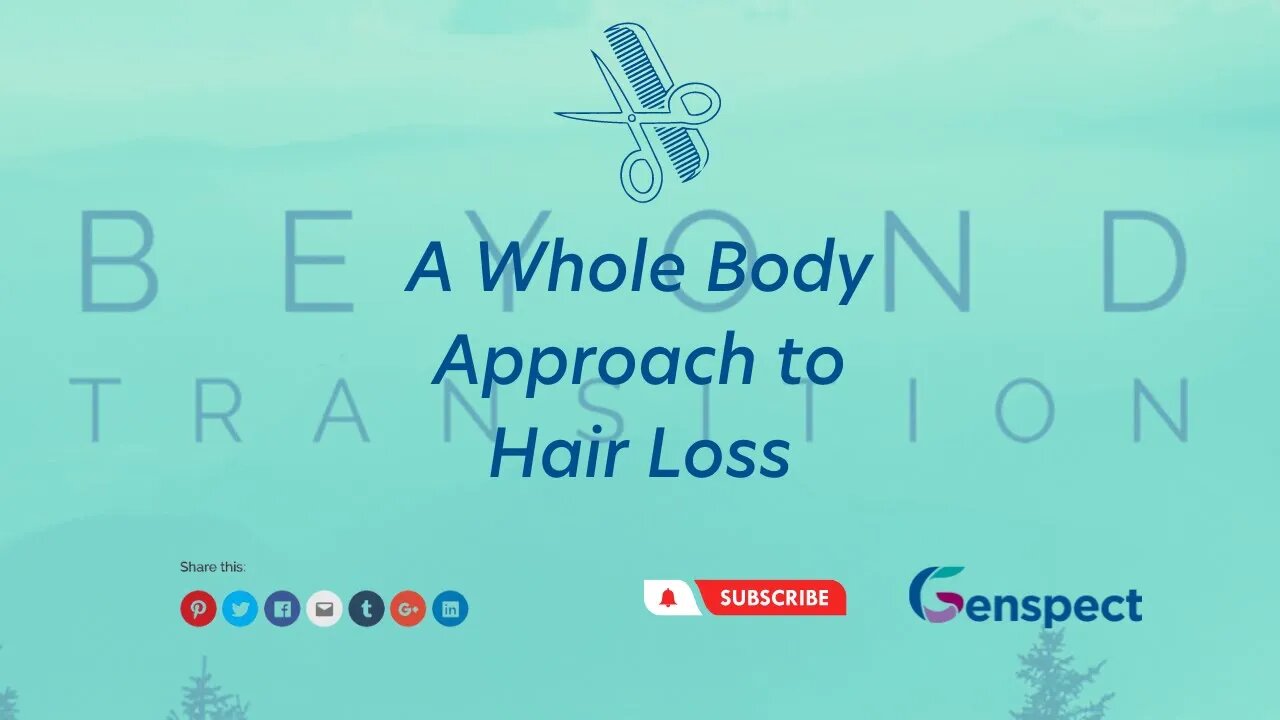 BEYOND
TRANSITION

A Whole Body Approach to Hair Loss

Share this:

SUBSCRIBE

Genspect